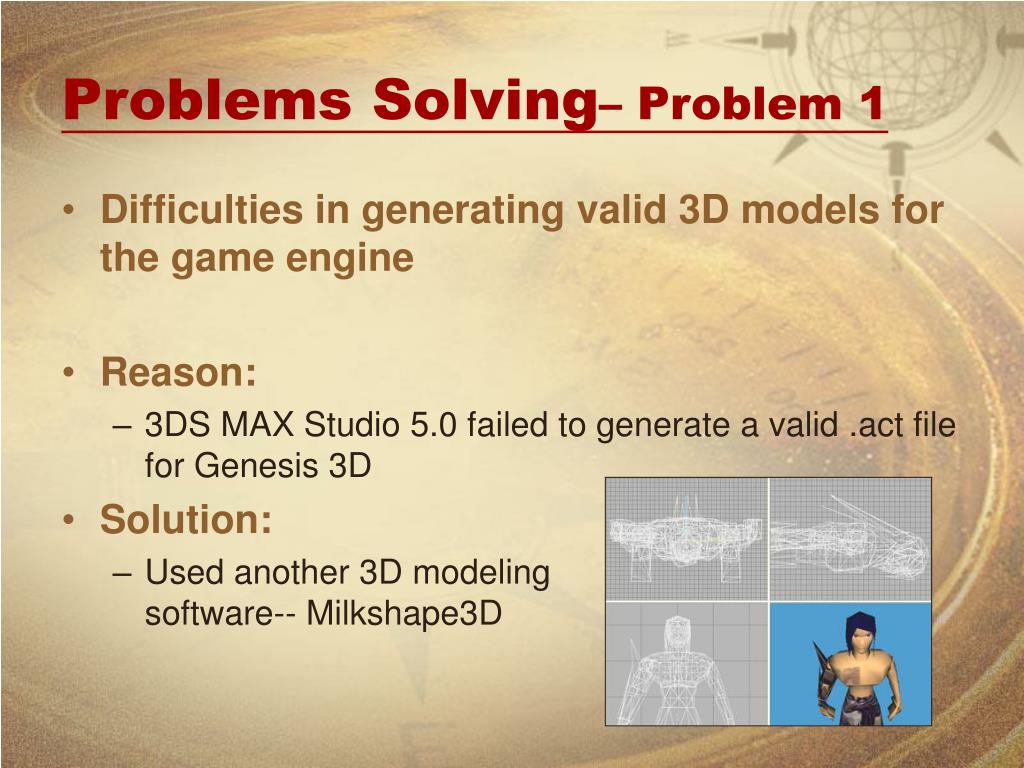 Problems Solving– Problem 1

• Difficulties in generating valid 3D models for the game engine

• Reason:
– 3DS MAX Studio 5.0 failed to generate a valid .act file for Genesis 3D

• Solution:
– Used another 3D modeling software-- Milkshape3D